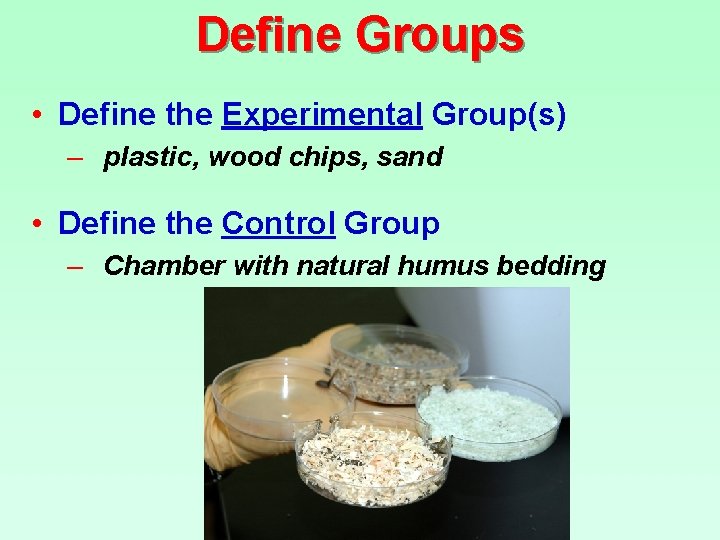 Define Groups

• Define the Experimental Group(s)
– plastic, wood chips, sand

• Define the Control Group
– Chamber with natural humus bedding